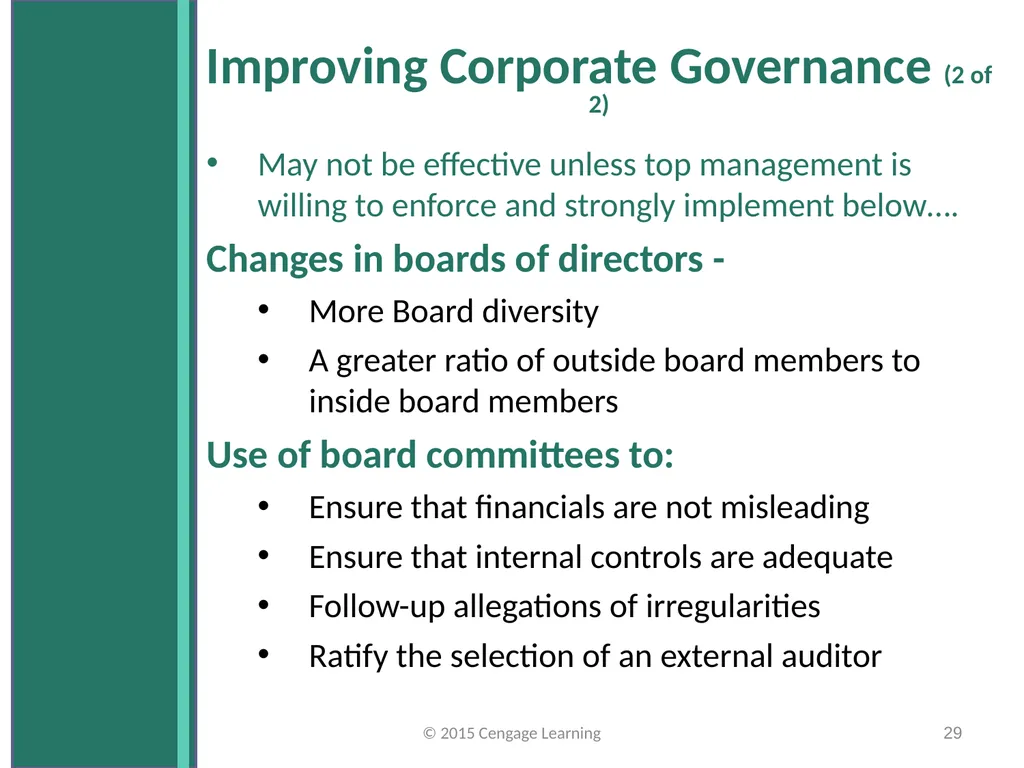 Improving Corporate Governance (2 of 2)

• May not be effective unless top management is willing to enforce and strongly implement below….

Changes in boards of directors -

• More Board diversity

• A greater ratio of outside board members to inside board members

Use of board committees to:

• Ensure that financials are not misleading

• Ensure that internal controls are adequate

• Follow-up allegations of irregularities

• Ratify the selection of an external auditor

© 2015 Cengage Learning

29